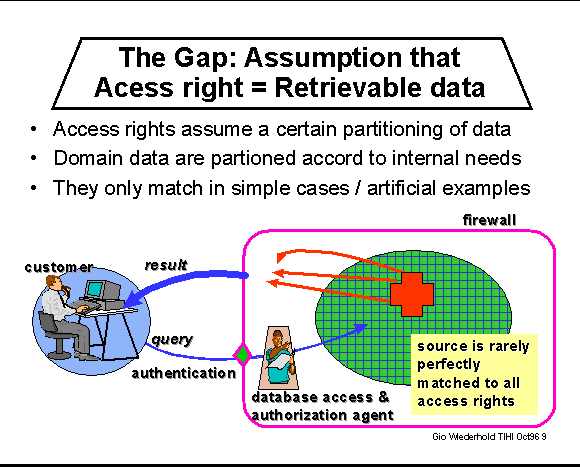 The Gap: Assumption that Acess right = Retrievable data

• Access rights assume a certain partitioning of data
• Domain data are partioned accord to internal needs
• They only match in simple cases / artificial examples

firewall

customer

result

query

authentication

database access & authorization agent

source is rarely perfectly matched to all access rights

Gio Wiederhold TIHI Oct96 9